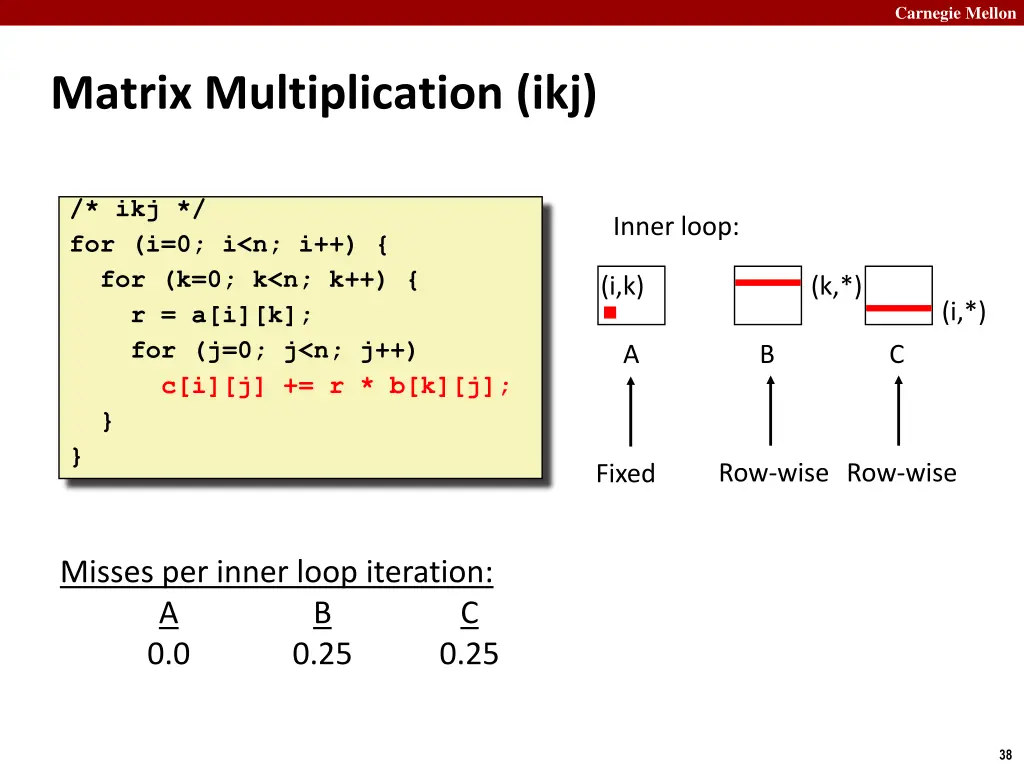 Carnegie Mellon

Matrix Multiplication (ikj)

/* ikj */
for (i=0; i<n; i++) {
  for (k=0; k<n; k++) {
    r = a[i][k];
    for (j=0; j<n; j++)
      c[i][j] += r * b[k][j];
  }
}

Inner loop:

(i,k)
(k,*)
(i,*)

A
B
C

Fixed
Row-wise
Row-wise

Misses per inner loop iteration:

| A | B | C |
|---|---|---|
| 0.0 | 0.25 | 0.25 |

38